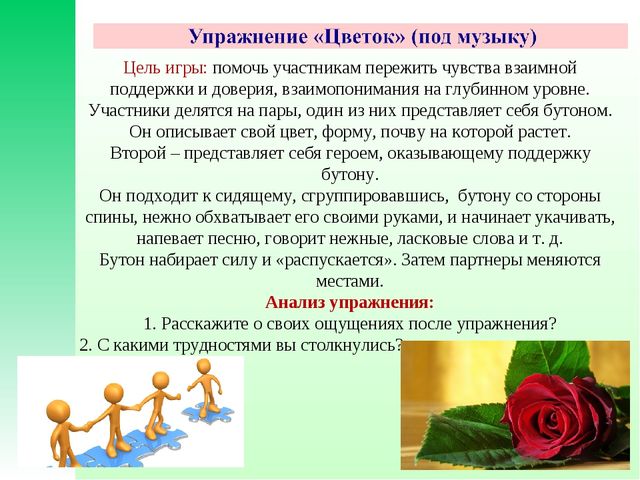 Упражнение «Цветок» (под музыку)

Цель игры: помочь участникам пережить чувства взаимной поддержки и доверия, взаимопонимания на глубинном уровне.
Участники делятся на пары, один из них представляет себя бутоном. Он описывает свой цвет, форму, почву на которой растет.
Второй – представляет себя героем, оказывающему поддержку бутону.
Он подходит к сидящему, сгруппировавшись, бутону со стороны спины, нежно обхватывает его своими руками, и начинает укачивать, напевает песню, говорит нежные, ласковые слова и т. д.
Бутон набирает силу и «распускается». Затем партнеры меняются местами.

Анализ упражнения:
1. Расскажите о своих ощущениях после упражнения?
2. С какими трудностями вы столкнулись?